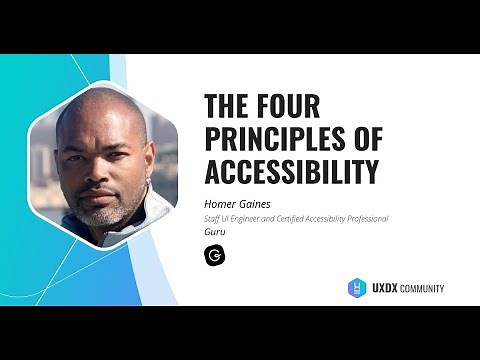 THE FOUR PRINCIPLES OF ACCESSIBILITY

Homer Gaines

Staff UI Engineer and Certified Accessibility Professional

Guru

UXDX COMMUNITY